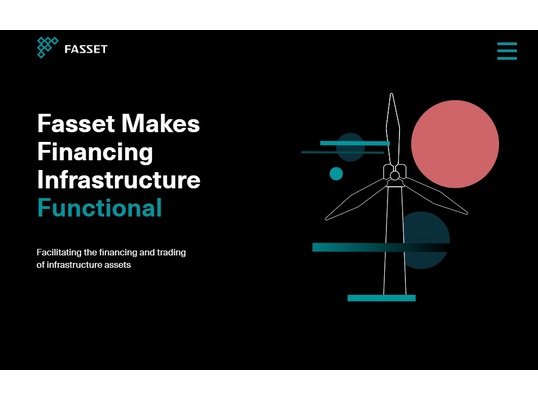 FASSET

Fasset Makes Financing Infrastructure Functional

Facilitating the financing and trading of infrastructure assets